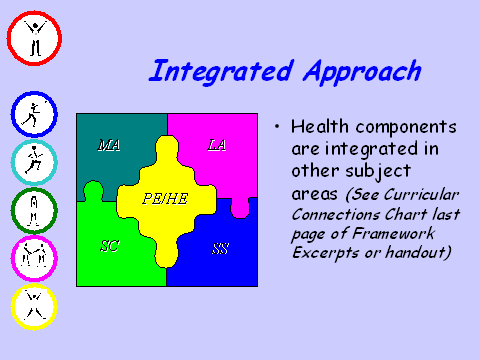 Integrated Approach

MA

LA

PE/HE

SC

SS

• Health components are integrated in other subject areas (See Curricular Connections Chart last page of Framework Excerpts or handout)